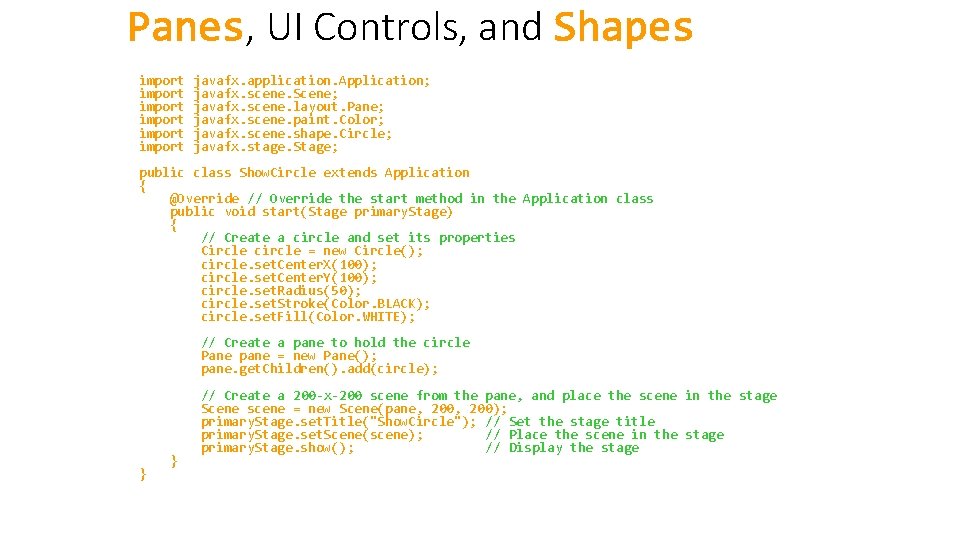 Panes, UI Controls, and Shapes

import javafx.application.Application;
import javafx.scene.Scene;
import javafx.scene.layout.Pane;
import javafx.scene.paint.Color;
import javafx.scene.shape.Circle;
import javafx.stage.Stage;

public class ShowCircle extends Application
{
    @Override // Override the start method in the Application class
    public void start(Stage primaryStage)
    {
        // Create a circle and set its properties
        Circle circle = new Circle();
        circle.setCenterX(100);
        circle.setCenterY(100);
        circle.setRadius(50);
        circle.setStroke(Color.BLACK);
        circle.setFill(Color.WHITE);

        // Create a pane to hold the circle
        Pane pane = new Pane();
        pane.getChildren().add(circle);

        // Create a 200-x-200 scene from the pane, and place the scene in the stage
        Scene scene = new Scene(pane, 200, 200);
        primaryStage.setTitle("ShowCircle"); // Set the stage title
        primaryStage.setScene(scene);        // Place the scene in the stage
        primaryStage.show();                 // Display the stage
    }
}